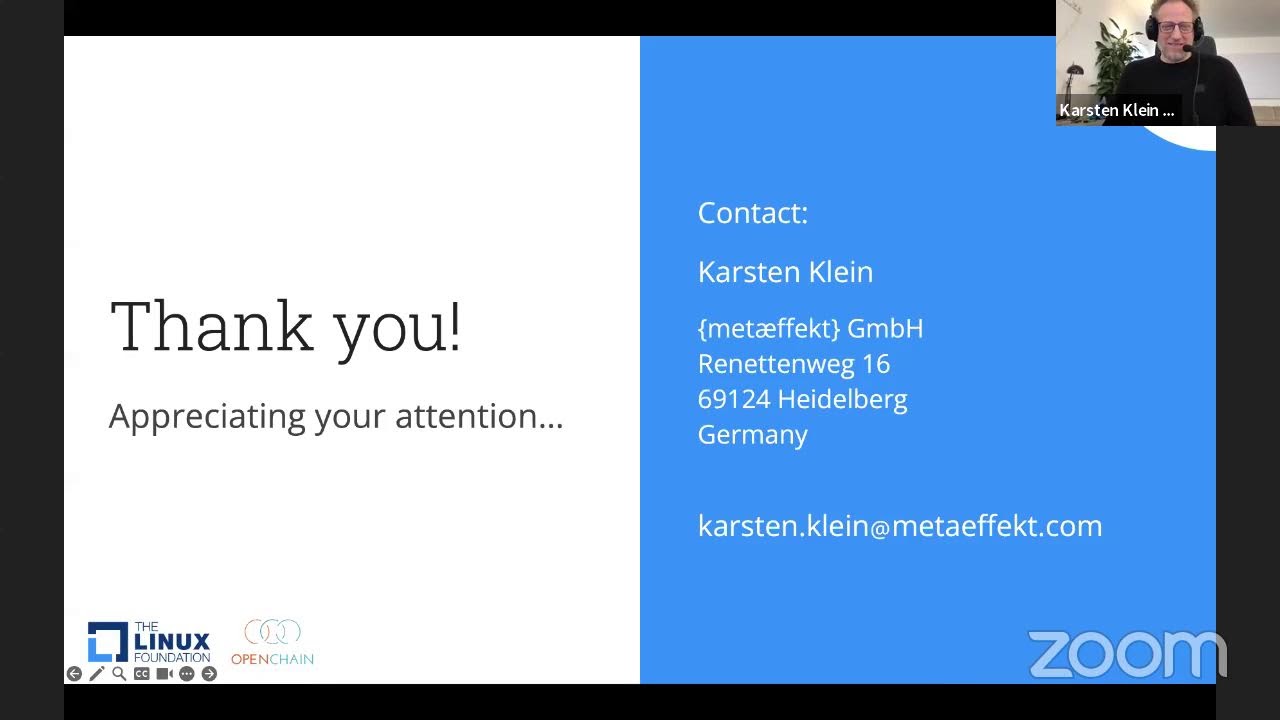 Karsten Klein ...

Thank you!

Appreciating your attention...

Contact:

Karsten Klein

{metæffekt} GmbH
Renettenweg 16
69124 Heidelberg
Germany

karsten.klein@metaeffekt.com

THE LINUX FOUNDATION

OPENCHAIN

zoom